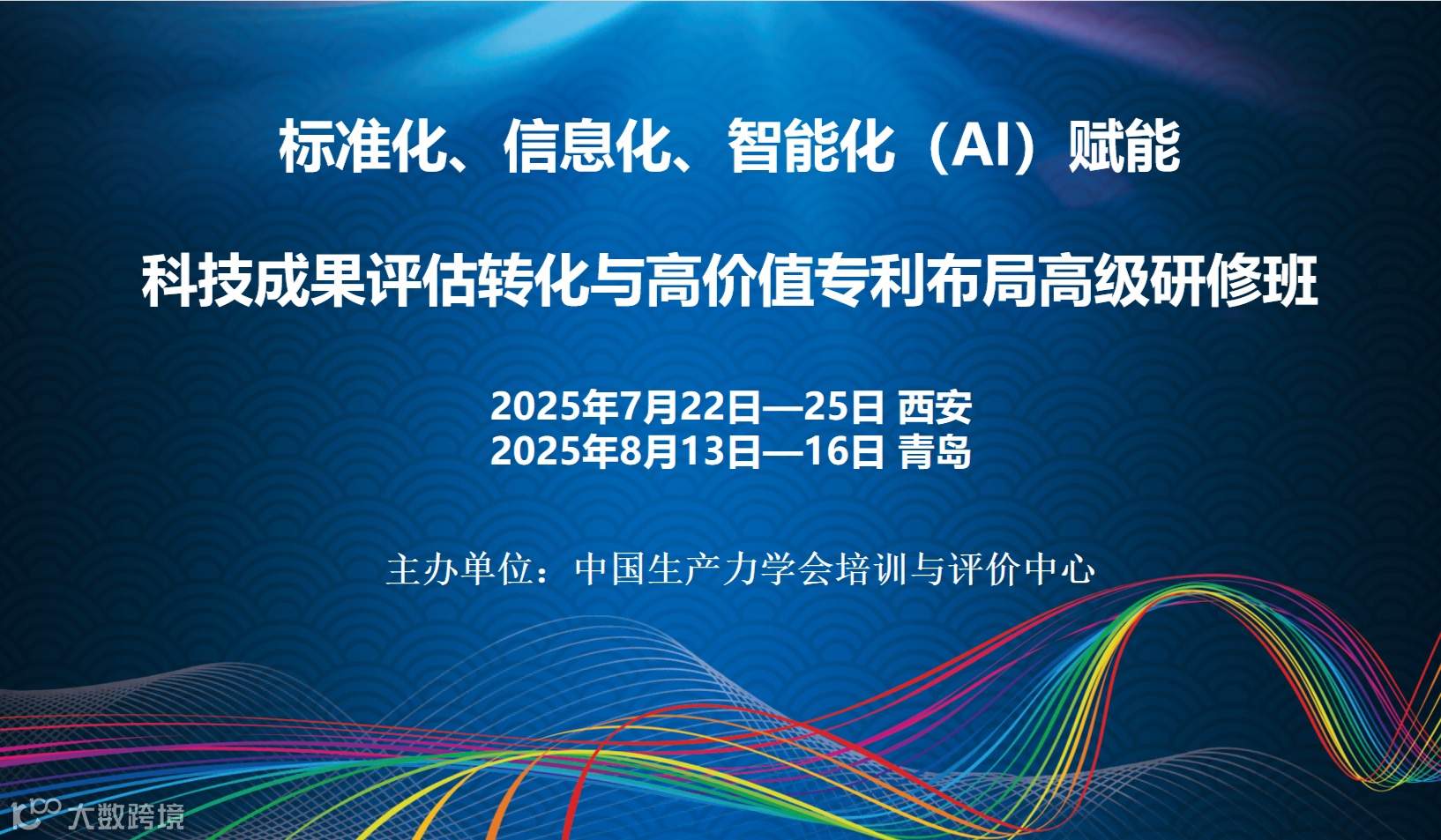 标准化、信息化、智能化（AI）赋能

科技成果评估转化与高价值专利布局高级研修班

2025年7月22日—25日 西安
2025年8月13日—16日 青岛

主办单位：中国生产力学会培训与评价中心

大数跨境